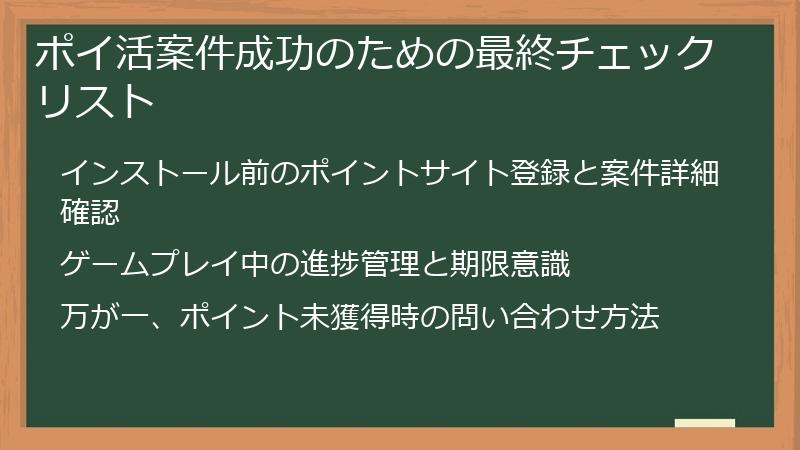 ポイ活案件成功のための最終チェックリスト

インストール前のポイントサイト登録と案件詳細確認

ゲームプレイ中の進捗管理と期限意識

万が一、ポイント未獲得時の問い合わせ方法